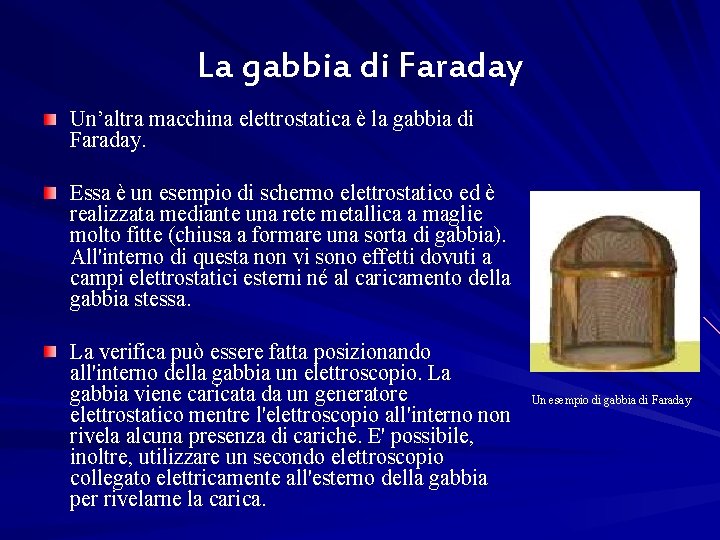 La gabbia di Faraday

Un’altra macchina elettrostatica è la gabbia di Faraday.

Essa è un esempio di schermo elettrostatico ed è realizzata mediante una rete metallica a maglie molto fitte (chiusa a formare una sorta di gabbia). All'interno di questa non vi sono effetti dovuti a campi elettrostatici esterni né al caricamento della gabbia stessa.

La verifica può essere fatta posizionando all'interno della gabbia un elettroscopio. La gabbia viene caricata da un generatore elettrostatico mentre l'elettroscopio all'interno non rivela alcuna presenza di cariche. E' possibile, inoltre, utilizzare un secondo elettroscopio collegato elettricamente all'esterno della gabbia per rivelarne la carica.

Un esempio di gabbia di Faraday